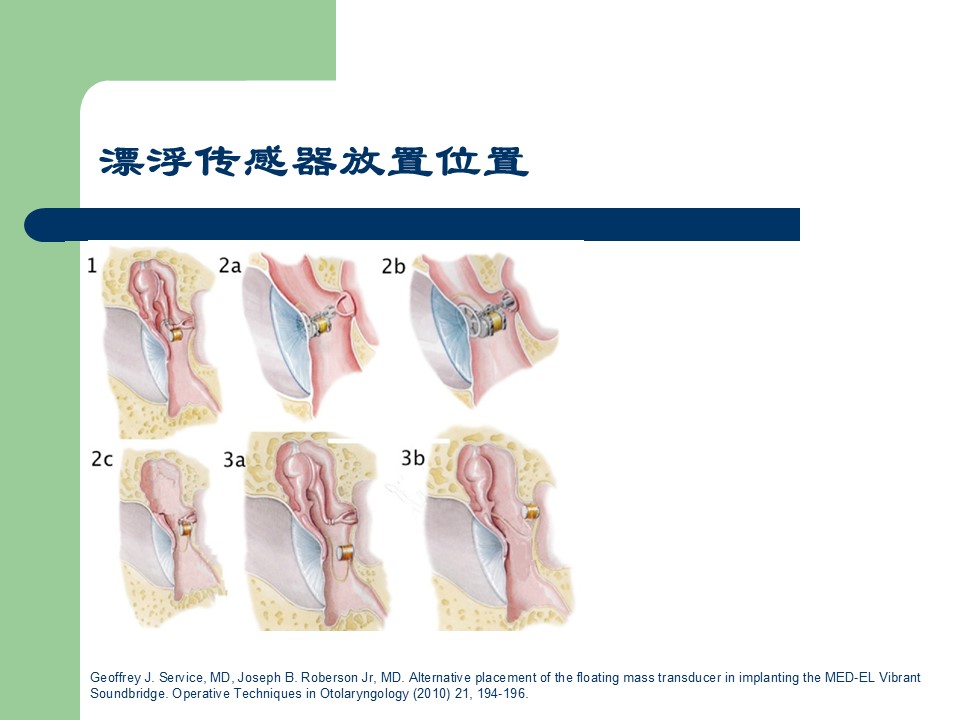 漂浮传感器放置位置

1

2a

2b

2c

3a

3b

Geoffrey J. Service, MD, Joseph B. Roberson Jr, MD. Alternative placement of the floating mass transducer in implanting the MED-EL Vibrant Soundbridge. Operative Techniques in Otolaryngology (2010) 21, 194-196.